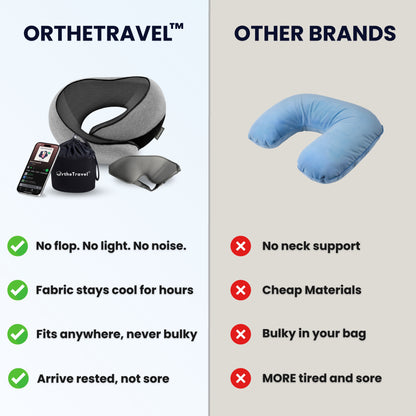 ORTHETRAVEL™

OrtheTravel

No flop. No light. No noise.

Fabric stays cool for hours

Fits anywhere, never bulky

Arrive rested, not sore

OTHER BRANDS

No neck support

Cheap Materials

Bulky in your bag

MORE tired and sore